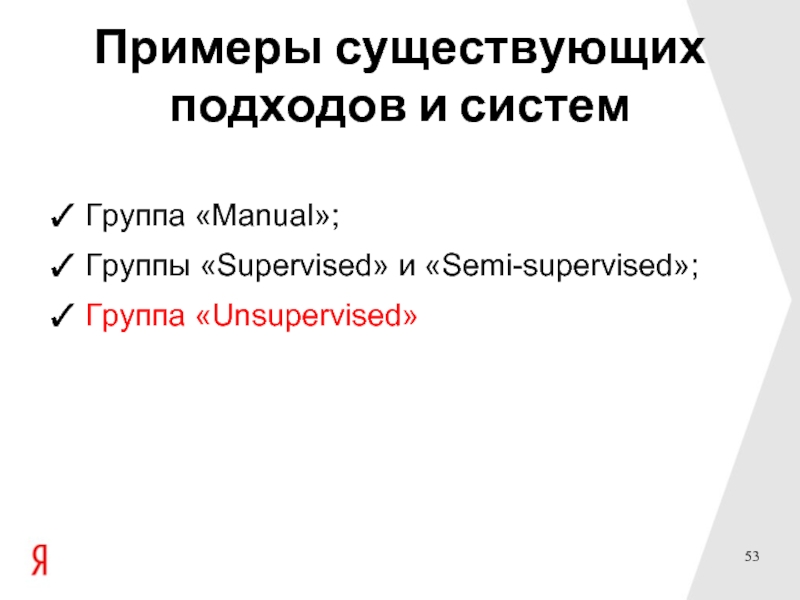 Примеры существующих подходов и систем

✓ Группа «Manual»;
✓ Группы «Supervised» и «Semi-supervised»;
✓ Группа «Unsupervised»

Я

53